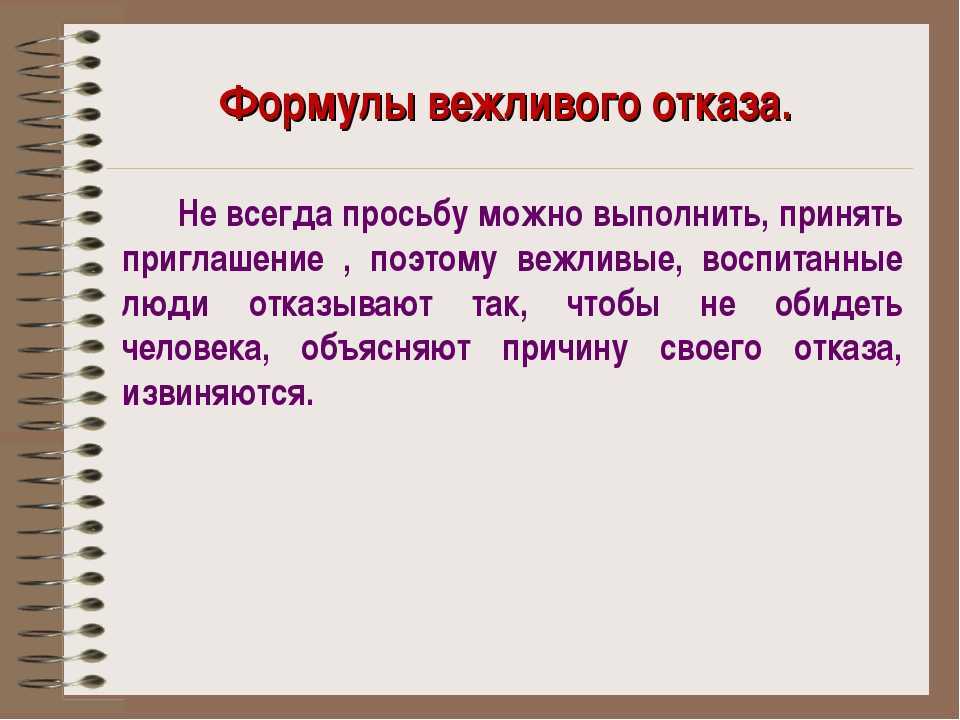 Формулы вежливого отказа.

Не всегда просьбу можно выполнить, принять приглашение , поэтому вежливые, воспитанные люди отказывают так, чтобы не обидеть человека, объясняют причину своего отказа, извиняются.